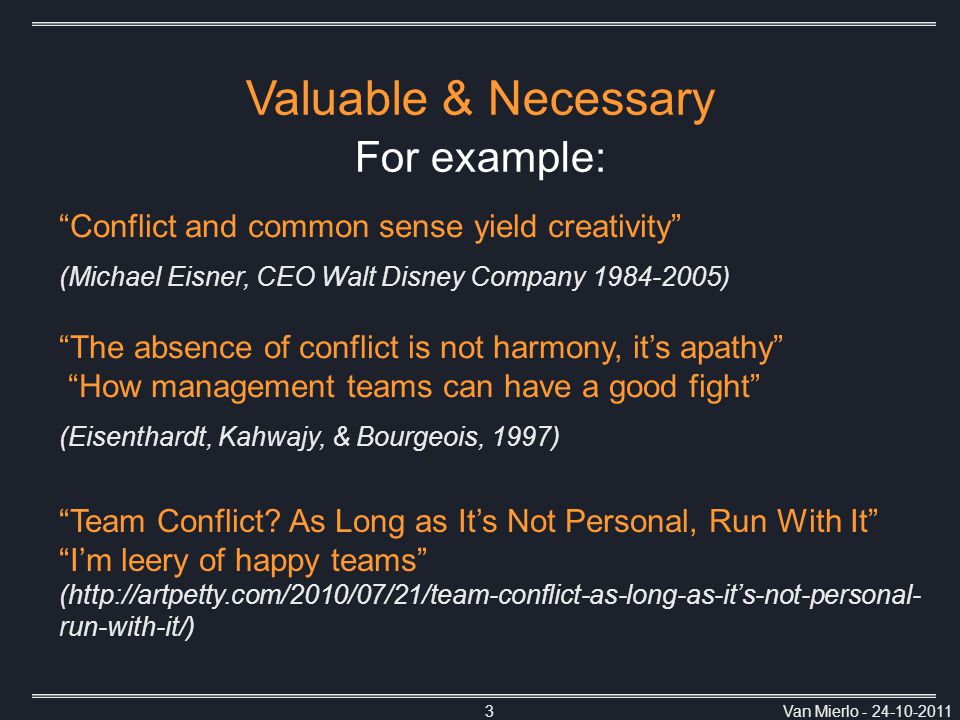 Valuable & Necessary
For example:

“Conflict and common sense yield creativity”

(Michael Eisner, CEO Walt Disney Company 1984-2005)

“The absence of conflict is not harmony, it’s apathy”
“How management teams can have a good fight”

(Eisenthardt, Kahwajy, & Bourgeois, 1997)

“Team Conflict? As Long as It’s Not Personal, Run With It”
“I’m leery of happy teams”
(http://artpetty.com/2010/07/21/team-conflict-as-long-as-it’s-not-personal-run-with-it/)

3

Van Mierlo - 24-10-2011